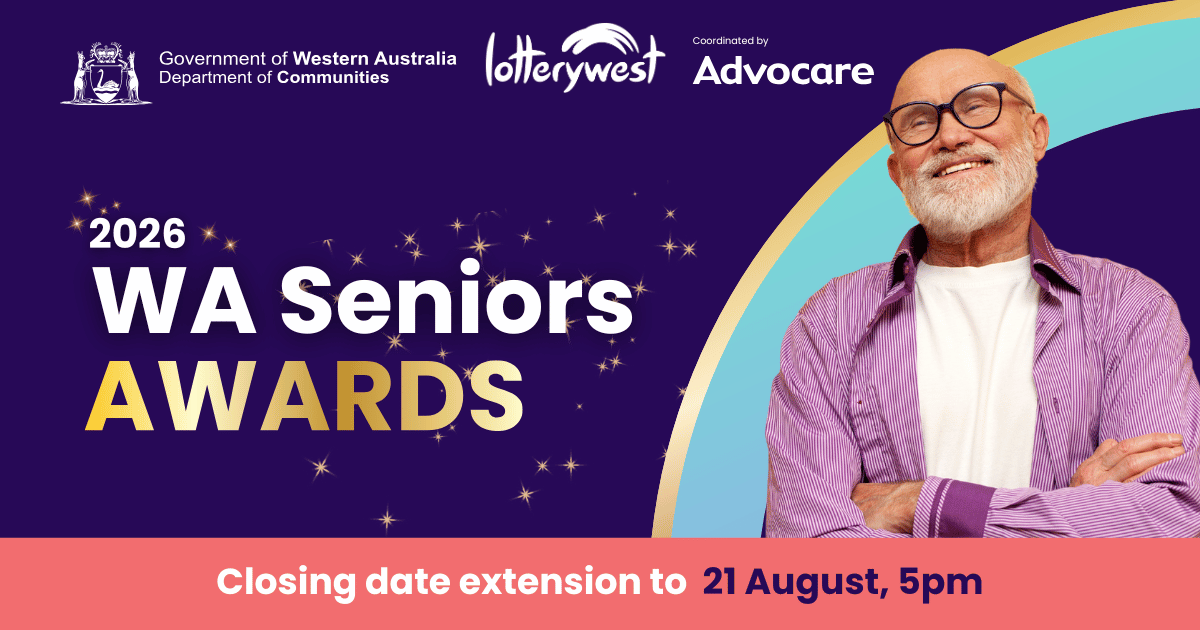 Government of Western Australia
Department of Communities

lotterywest

Coordinated by
Advocare

2026
WA Seniors
AWARDS

Closing date extension to 21 August, 5pm